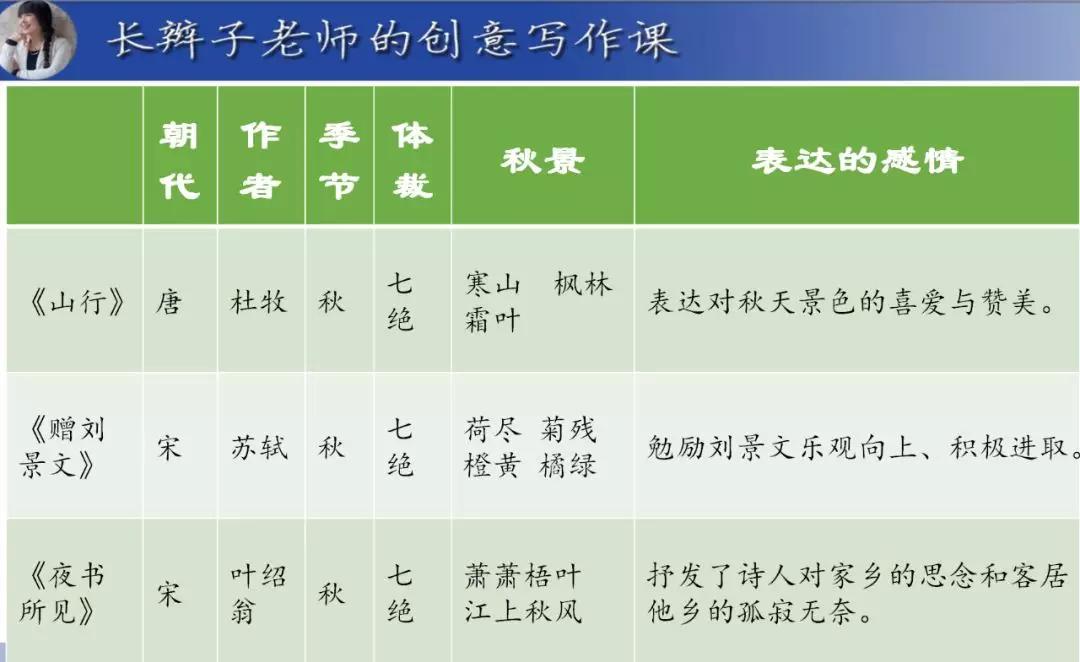 长辫子老师的创意写作课

| | 朝代 | 作者 | 季节 | 体裁 | 秋景 | 表达的感情 |
|---|---|---|---|---|---|---|
| 《山行》 | 唐 | 杜牧 | 秋 | 七绝 | 寒山　枫林 霜叶 | 表达对秋天景色的喜爱与赞美。 |
| 《赠刘景文》 | 宋 | 苏轼 | 秋 | 七绝 | 荷尽　菊残 橙黄　橘绿 | 勉励刘景文乐观向上、积极进取。 |
| 《夜书所见》 | 宋 | 叶绍翁 | 秋 | 七绝 | 萧萧梧叶 江上秋风 | 抒发了诗人对家乡的思念和客居他乡的孤寂无奈。 |